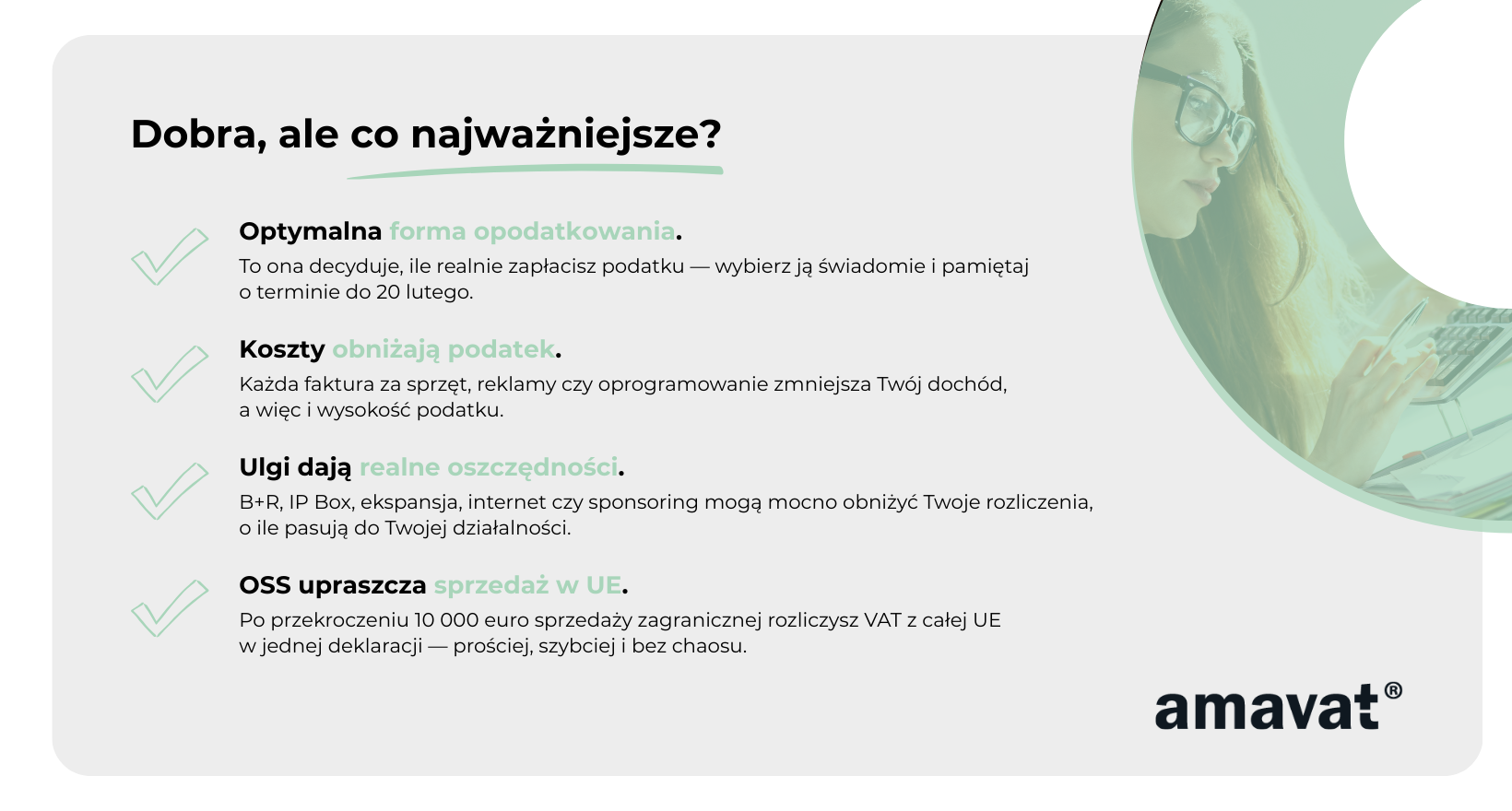 Dobra, ale co najważniejsze?

Optymalna forma opodatkowania.
To ona decyduje, ile realnie zapłacisz podatku — wybierz ją świadomie i pamiętaj o terminie do 20 lutego.

Koszty obniżają podatek.
Każda faktura za sprzęt, reklamy czy oprogramowanie zmniejsza Twój dochód, a więc i wysokość podatku.

Ulgi dają realne oszczędności.
B+R, IP Box, ekspansja, internet czy sponsoring mogą mocno obniżyć Twoje rozliczenia, o ile pasują do Twojej działalności.

OSS upraszcza sprzedaż w UE.
Po przekroczeniu 10 000 euro sprzedaży zagranicznej rozliczysz VAT z całej UE w jednej deklaracji — prościej, szybciej i bez chaosu.

amavat®